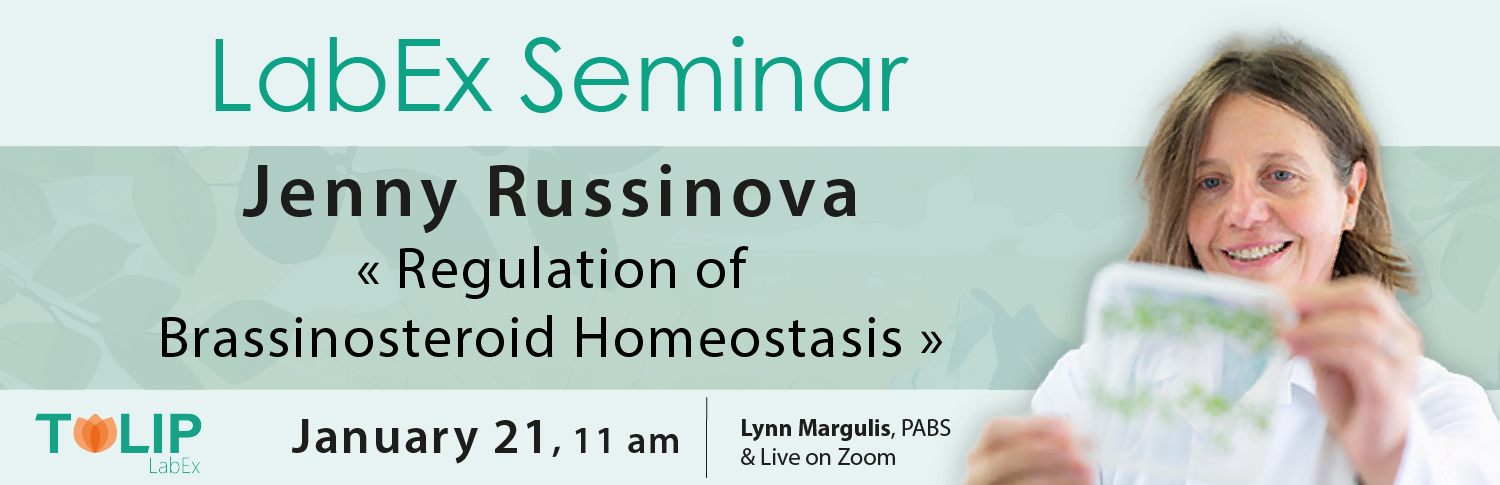 LabEx Seminar

Jenny Russinova

« Regulation of Brassinosteroid Homeostasis »

TULIP LabEx

January 21, 11 am

Lynn Margulis, PABS & Live on Zoom